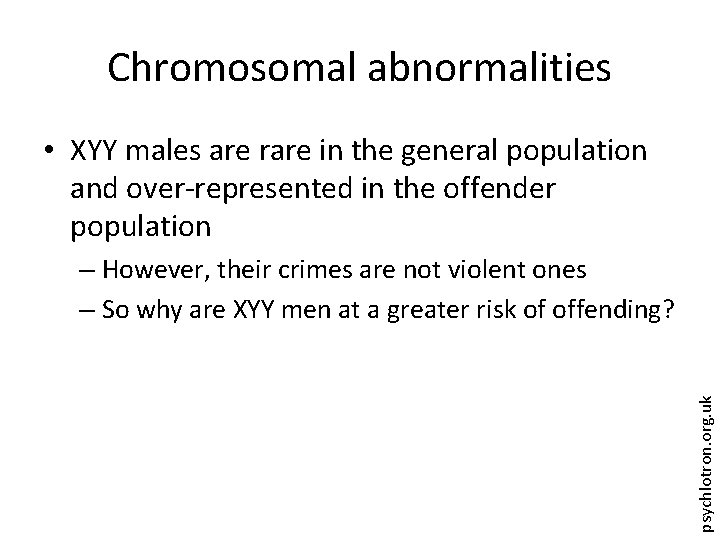 Chromosomal abnormalities

• XYY males are rare in the general population and over-represented in the offender population

– However, their crimes are not violent ones

– So why are XYY men at a greater risk of offending?

psychlotron.org.uk